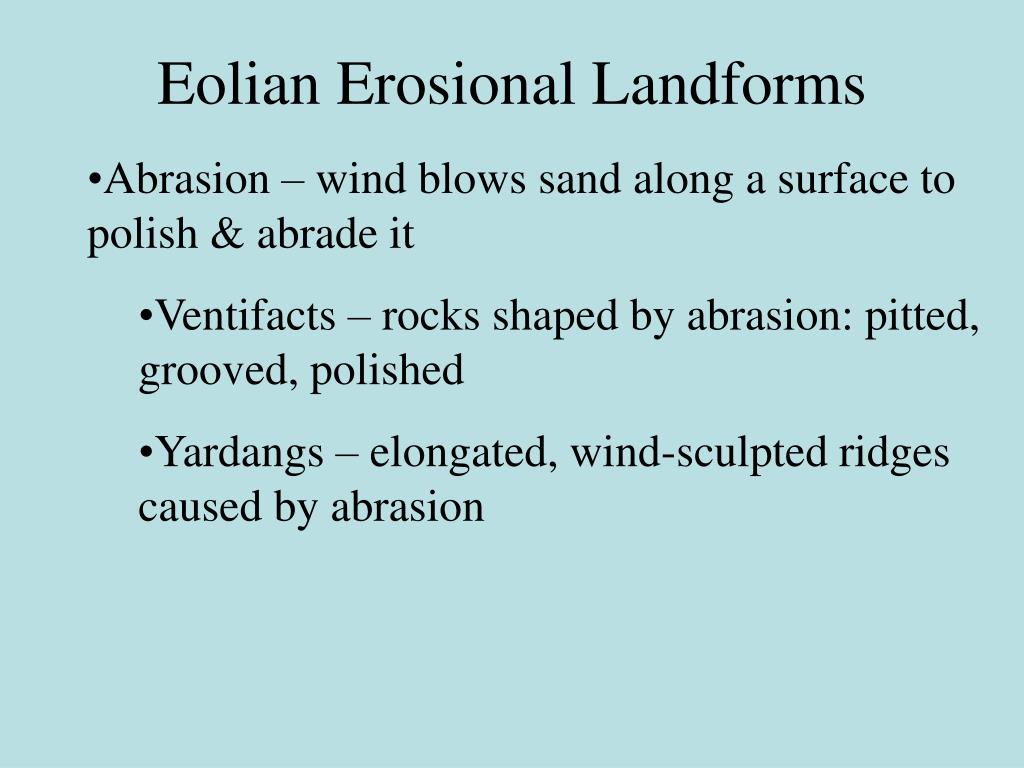 Eolian Erosional Landforms

•Abrasion – wind blows sand along a surface to polish & abrade it

•Ventifacts – rocks shaped by abrasion: pitted, grooved, polished

•Yardangs – elongated, wind-sculpted ridges caused by abrasion